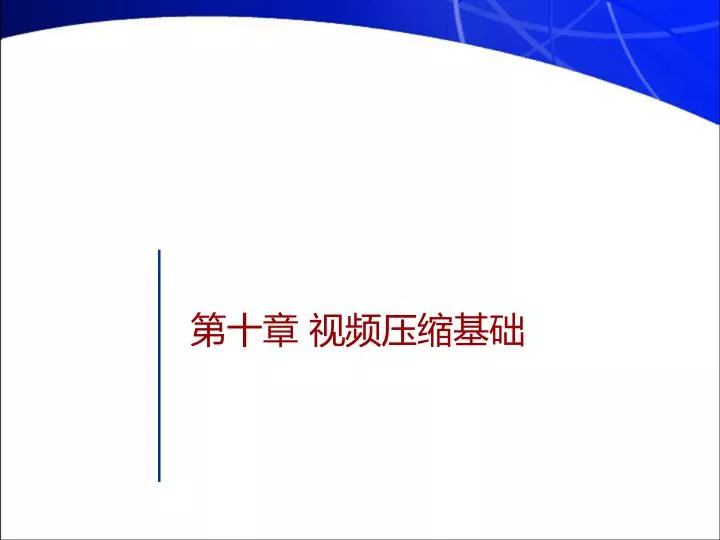 第十章 视频压缩基础